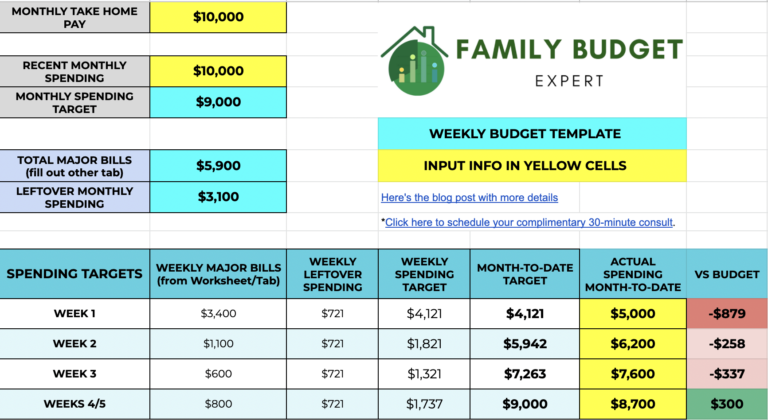 | MONTHLY TAKE HOME PAY | $10,000 |
|---|---|
| RECENT MONTHLY SPENDING | $10,000 |
| MONTHLY SPENDING TARGET | $9,000 |
| TOTAL MAJOR BILLS (fill out other tab) | $5,900 |
| LEFTOVER MONTHLY SPENDING | $3,100 |

FAMILY BUDGET EXPERT

WEEKLY BUDGET TEMPLATE

INPUT INFO IN YELLOW CELLS

Here's the blog post with more details

*Click here to schedule your complimentary 30-minute consult.

| SPENDING TARGETS | WEEKLY MAJOR BILLS (from Worksheet/Tab) | WEEKLY LEFTOVER SPENDING | WEEKLY SPENDING TARGET | MONTH-TO-DATE TARGET | ACTUAL SPENDING MONTH-TO-DATE | VS BUDGET |
|---|---|---|---|---|---|---|
| WEEK 1 | $3,400 | $721 | $4,121 | $4,121 | $5,000 | -$879 |
| WEEK 2 | $1,100 | $721 | $1,821 | $5,942 | $6,200 | -$258 |
| WEEK 3 | $600 | $721 | $1,321 | $7,263 | $7,600 | -$337 |
| WEEKS 4/5 | $800 | $721 | $1,737 | $9,000 | $8,700 | $300 |